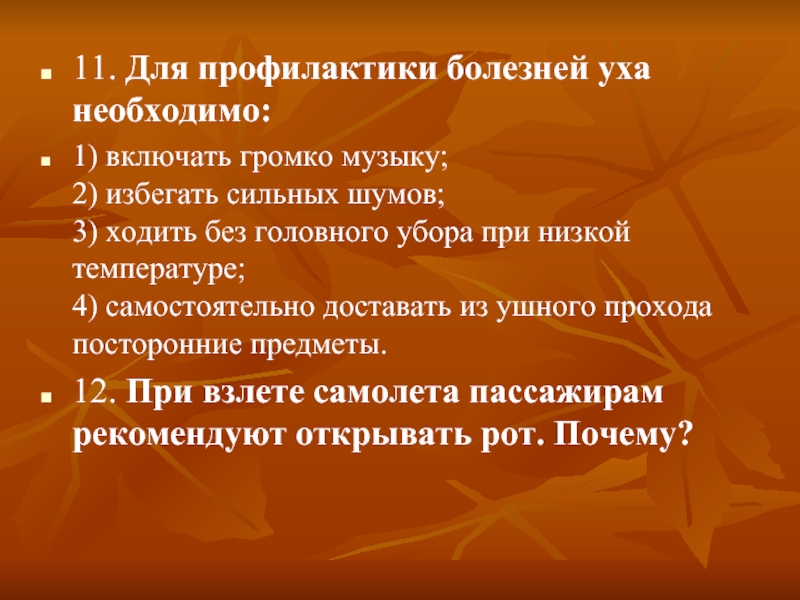 11. Для профилактики болезней уха необходимо:

1) включать громко музыку;
2) избегать сильных шумов;
3) ходить без головного убора при низкой температуре;
4) самостоятельно доставать из ушного прохода посторонние предметы.

12. При взлете самолета пассажирам рекомендуют открывать рот. Почему?